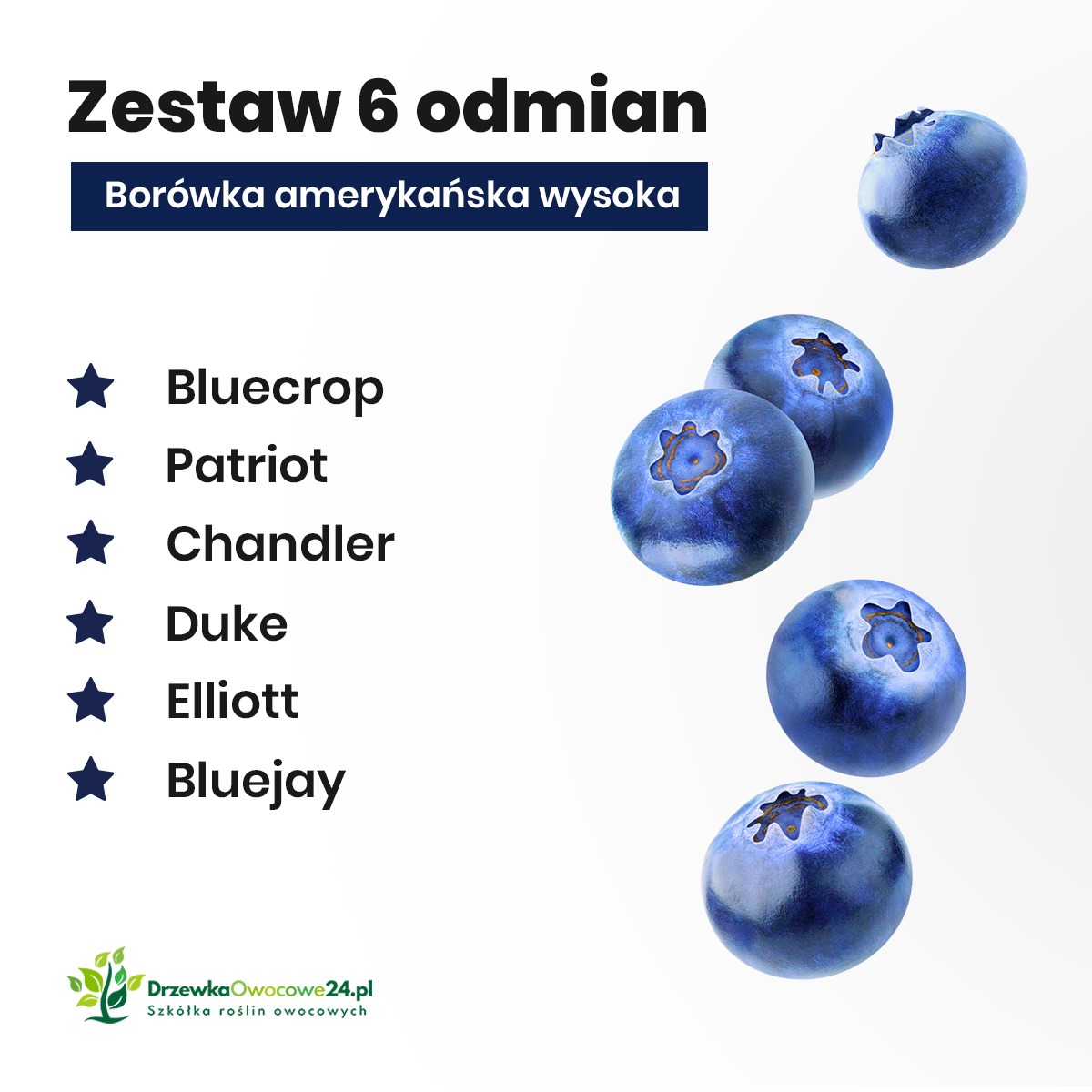 Zestaw 6 odmian

Borówka amerykańska wysoka

Bluecrop
Patriot
Chandler
Duke
Elliott
Bluejay

DrzewkaOwocowe24.pl
Szkółka roślin owocowych